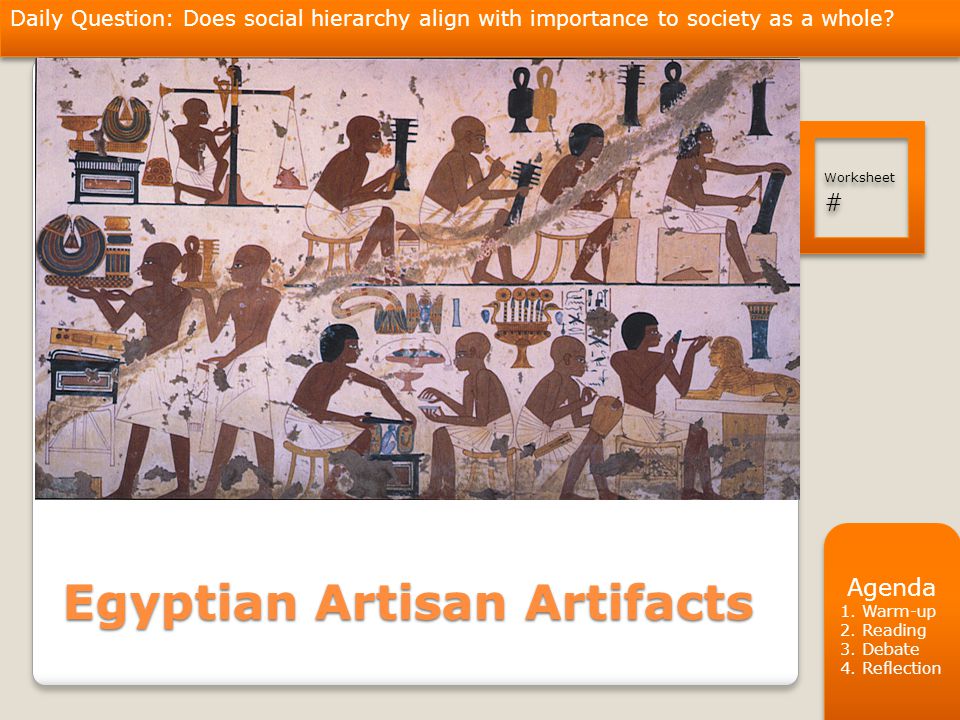 Daily Question: Does social hierarchy align with importance to society as a whole?

Worksheet
#

Egyptian Artisan Artifacts

Agenda
1. Warm-up
2. Reading
3. Debate
4. Reflection